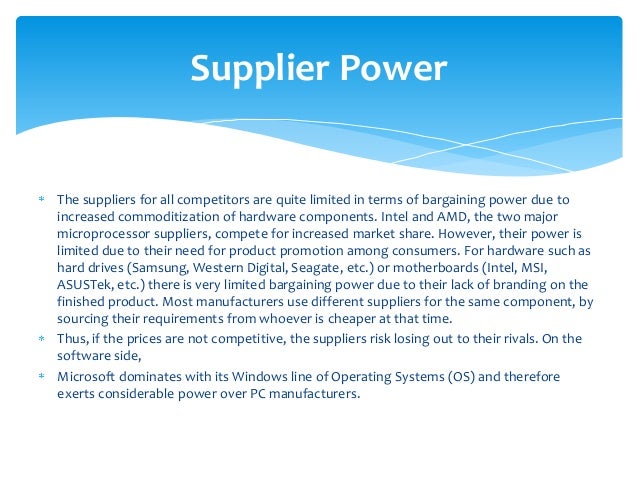 Supplier Power

* The suppliers for all competitors are quite limited in terms of bargaining power due to increased commoditization of hardware components. Intel and AMD, the two major microprocessor suppliers, compete for increased market share. However, their power is limited due to their need for product promotion among consumers. For hardware such as hard drives (Samsung, Western Digital, Seagate, etc.) or motherboards (Intel, MSI, ASUSTek, etc.) there is very limited bargaining power due to their lack of branding on the finished product. Most manufacturers use different suppliers for the same component, by sourcing their requirements from whoever is cheaper at that time.
* Thus, if the prices are not competitive, the suppliers risk losing out to their rivals. On the software side,
* Microsoft dominates with its Windows line of Operating Systems (OS) and therefore exerts considerable power over PC manufacturers.